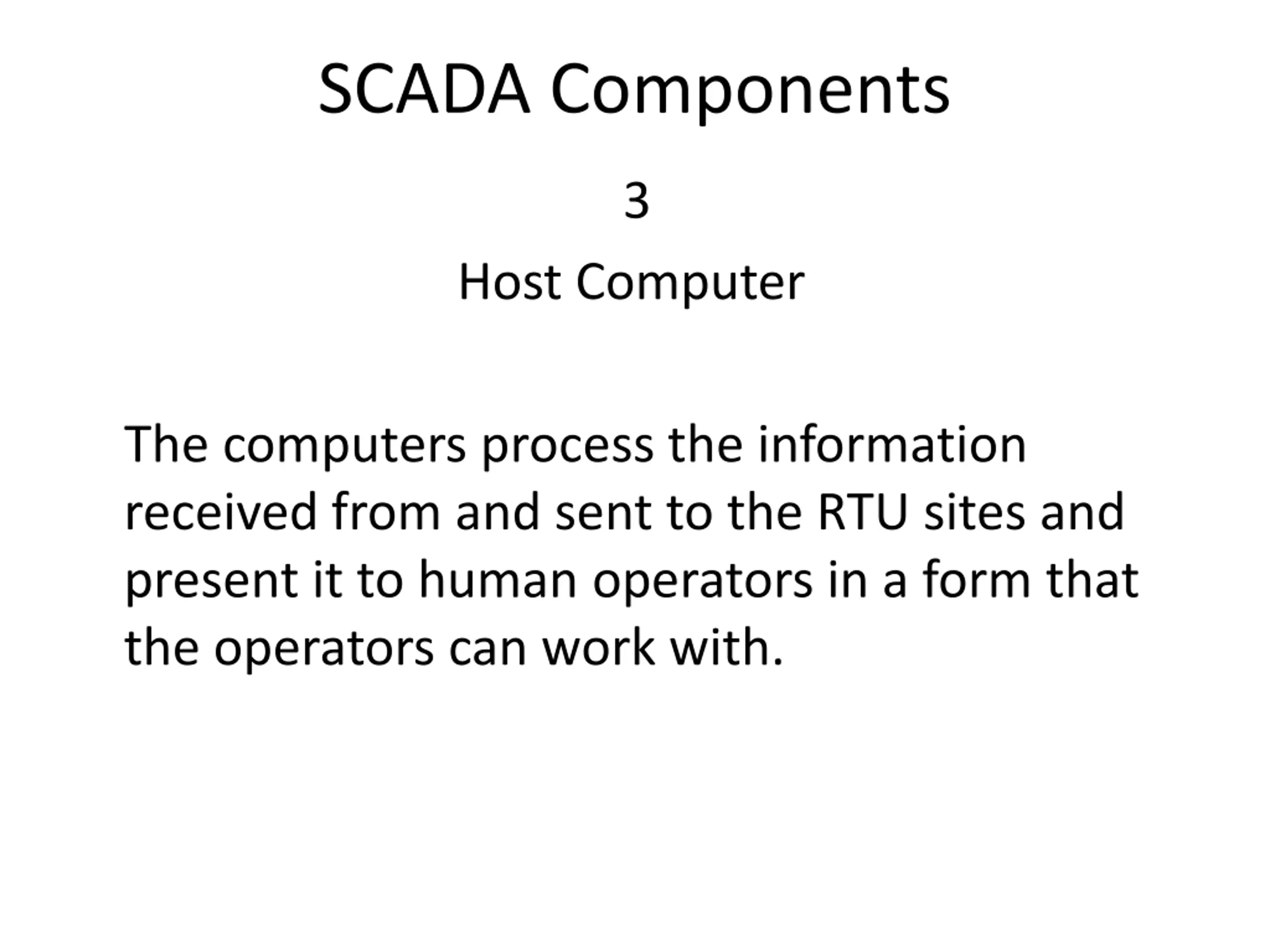 SCADA Components

3

Host Computer

The computers process the information received from and sent to the RTU sites and present it to human operators in a form that the operators can work with.